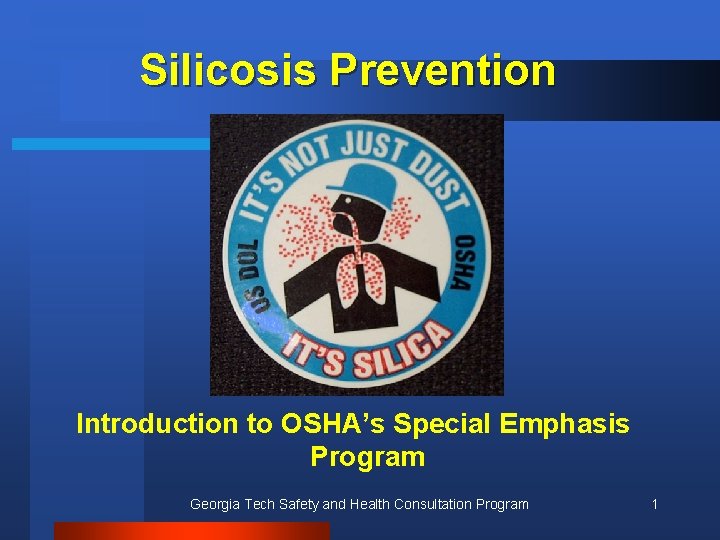 Silicosis Prevention

IT'S NOT JUST DUST
US DOL
OSHA
IT'S SILICA

Introduction to OSHA's Special Emphasis Program

Georgia Tech Safety and Health Consultation Program

1